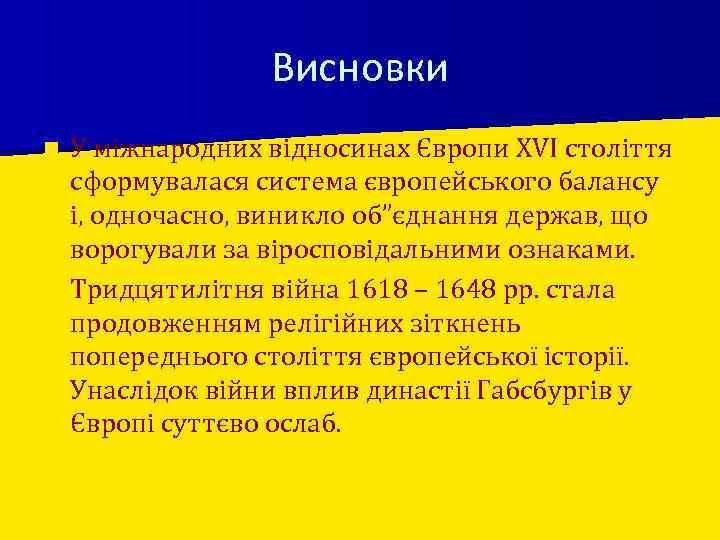 Висновки

У міжнародних відносинах Європи XVI століття сформувалася система європейського балансу і, одночасно, виникло об”єднання держав, що ворогували за віросповідальними ознаками.

Тридцятилітня війна 1618 – 1648 рр. стала продовженням релігійних зіткнень попереднього століття європейської історії. Унаслідок війни вплив династії Габсбургів у Європі суттєво ослаб.